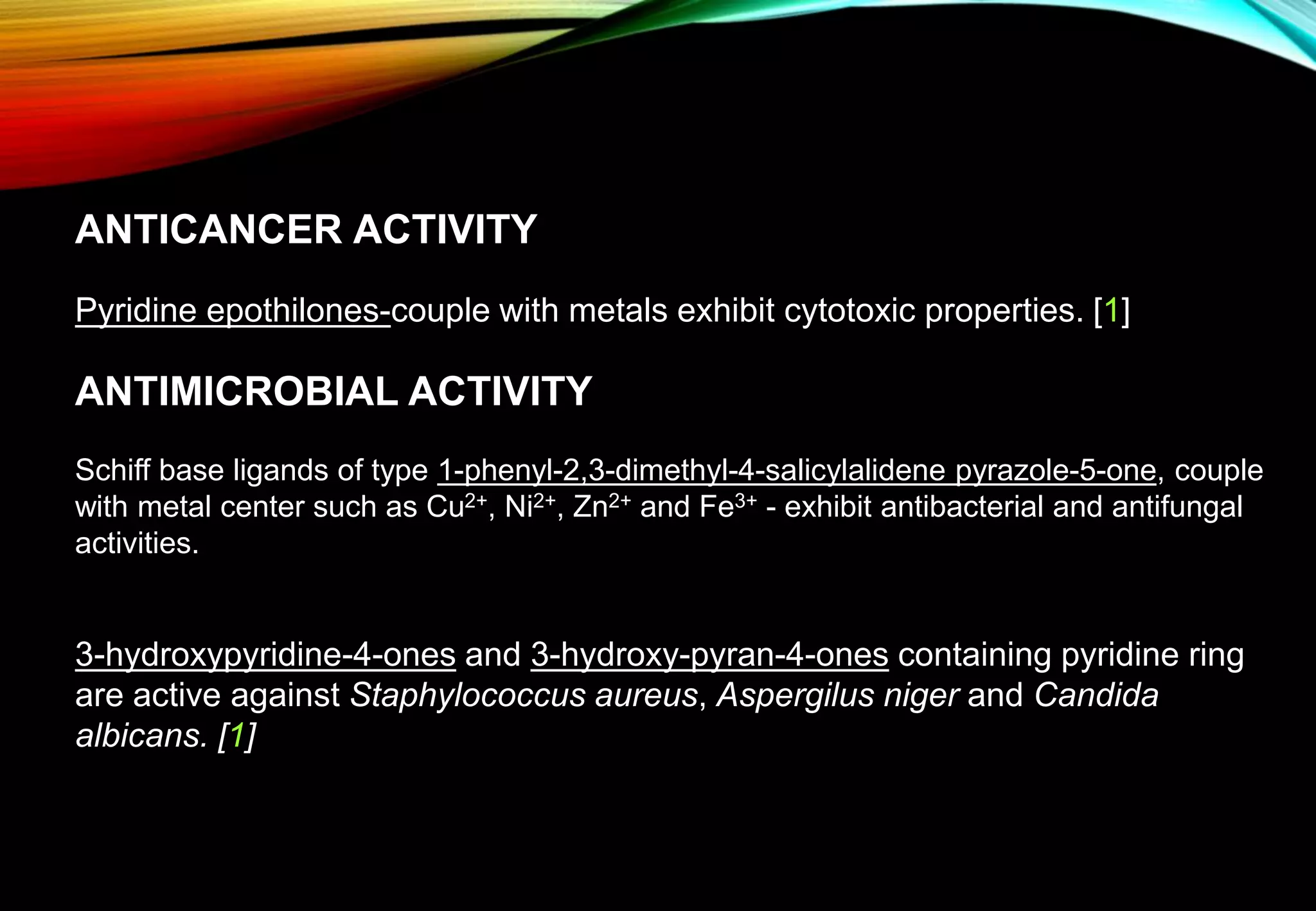 ANTICANCER ACTIVITY

Pyridine epothilones-couple with metals exhibit cytotoxic properties. [1]

ANTIMICROBIAL ACTIVITY

Schiff base ligands of type 1-phenyl-2,3-dimethyl-4-salicylalidene pyrazole-5-one, couple with metal center such as $Cu^{2+}$, $Ni^{2+}$, $Zn^{2+}$ and $Fe^{3+}$ - exhibit antibacterial and antifungal activities.

3-hydroxypyridine-4-ones and 3-hydroxy-pyran-4-ones containing pyridine ring are active against Staphylococcus aureus, Aspergilus niger and Candida albicans. [1]